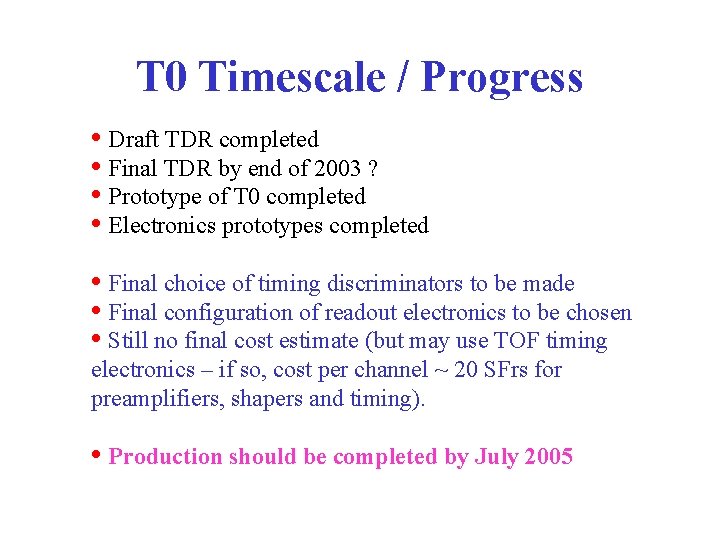 T0 Timescale / Progress

• Draft TDR completed
• Final TDR by end of 2003 ?
• Prototype of T0 completed
• Electronics prototypes completed

• Final choice of timing discriminators to be made
• Final configuration of readout electronics to be chosen
• Still no final cost estimate (but may use TOF timing electronics – if so, cost per channel ~ 20 SFrs for preamplifiers, shapers and timing).

• Production should be completed by July 2005